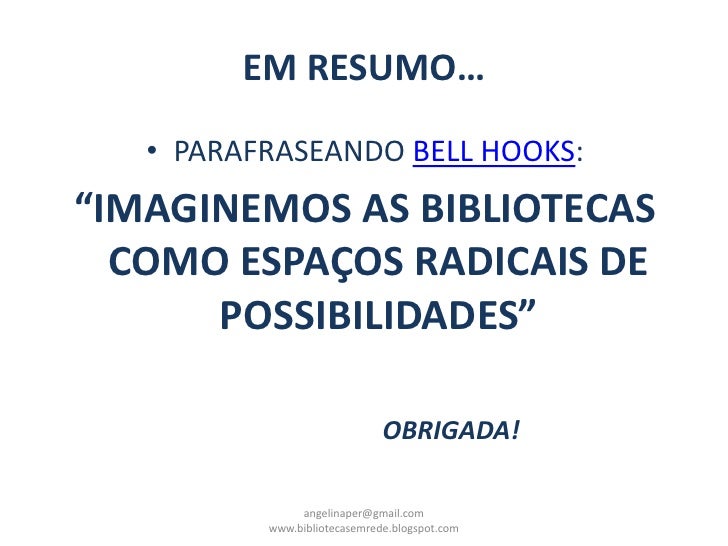 EM RESUMO…

• PARAFRASEANDO BELL HOOKS:

“IMAGINEMOS AS BIBLIOTECAS COMO ESPAÇOS RADICAIS DE POSSIBILIDADES”

OBRIGADA!

angelinaper@gmail.com
www.bibliotecasemrede.blogspot.com